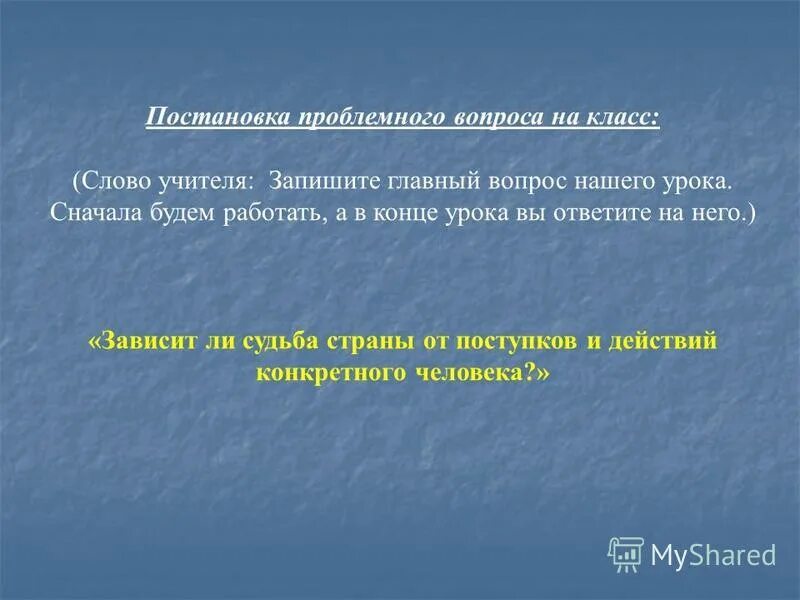 Постановка проблемного вопроса на класс:

(Слово учителя: Запишите главный вопрос нашего урока. Сначала будем работать, а в конце урока вы ответите на него.)

«Зависит ли судьба страны от поступков и действий конкретного человека?»

MyShared